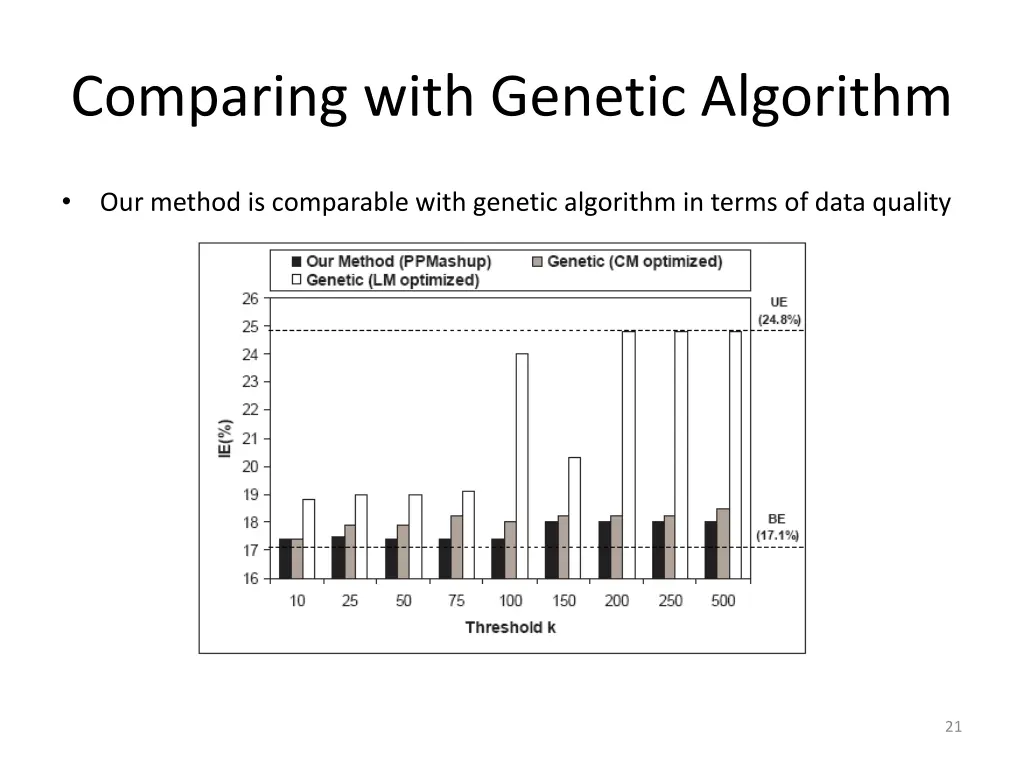 Comparing with Genetic Algorithm

• Our method is comparable with genetic algorithm in terms of data quality

Our Method (PPMashup) Genetic (CM optimized) Genetic (LM optimized)

26
25
24
23
22
21
20
19
18
17
16

IE(%)

UE (24.8%)

BE (17.1%)

10 25 50 75 100 150 200 250 500

Threshold k

21